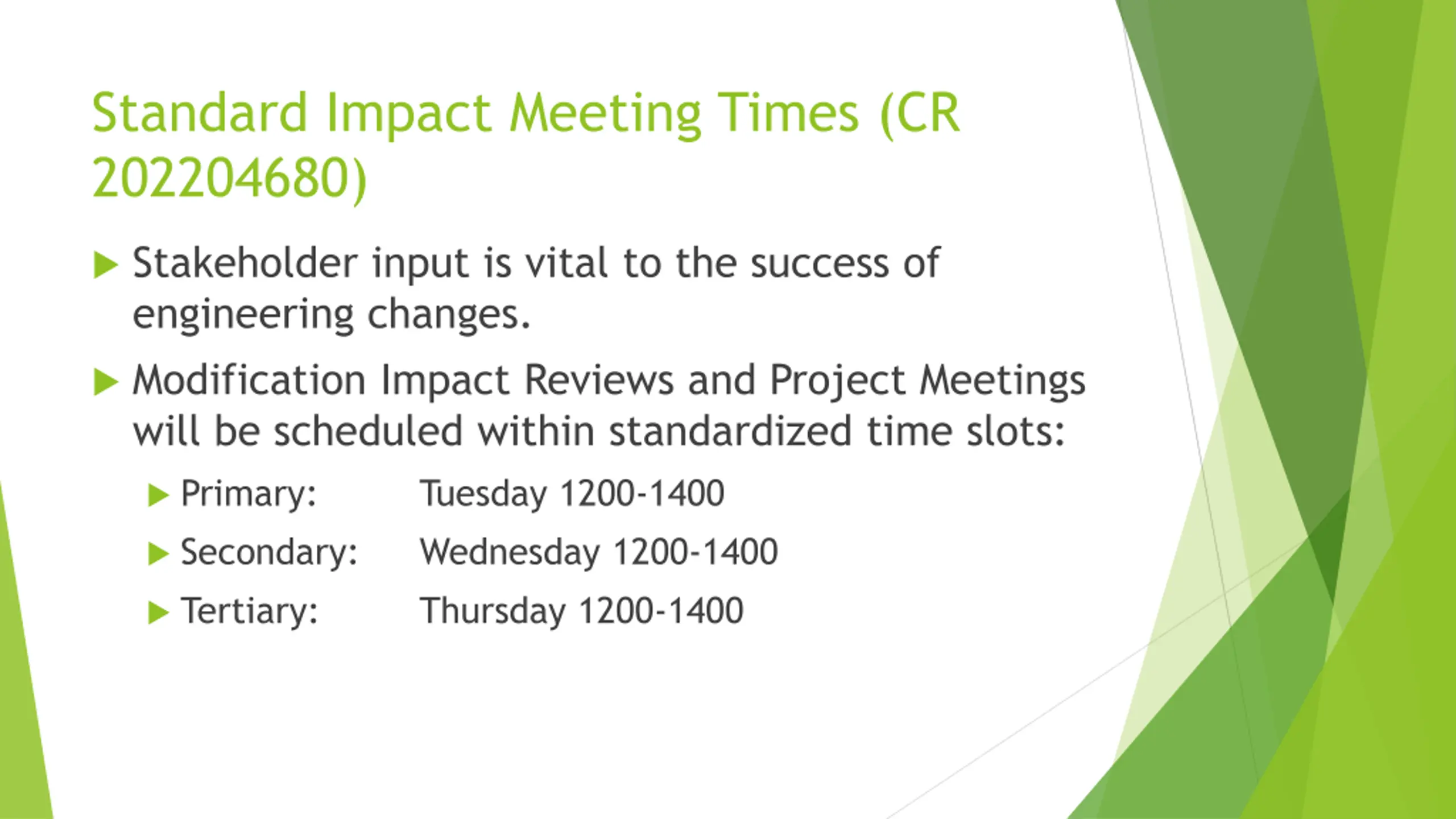 Standard Impact Meeting Times (CR 202204680)

Stakeholder input is vital to the success of engineering changes.

Modification Impact Reviews and Project Meetings will be scheduled within standardized time slots:

Primary: Tuesday 1200-1400

Secondary: Wednesday 1200-1400

Tertiary: Thursday 1200-1400